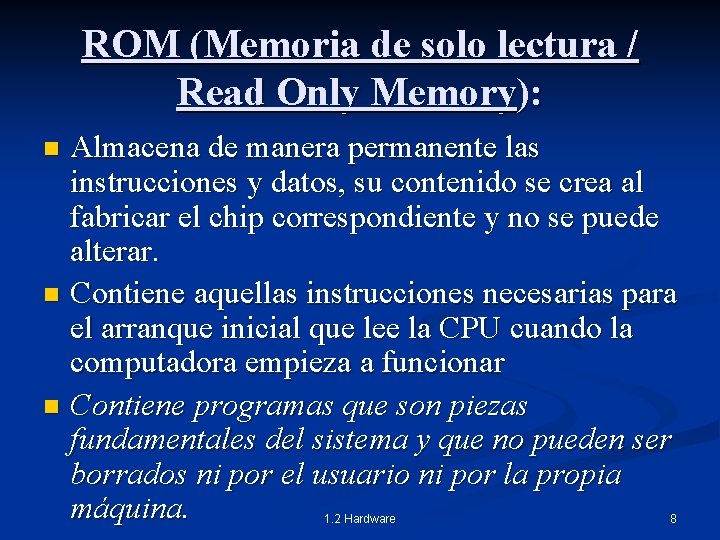 ROM (Memoria de solo lectura / Read Only Memory):

Almacena de manera permanente las instrucciones y datos, su contenido se crea al fabricar el chip correspondiente y no se puede alterar.

Contiene aquellas instrucciones necesarias para el arranque inicial que lee la CPU cuando la computadora empieza a funcionar

Contiene programas que son piezas fundamentales del sistema y que no pueden ser borrados ni por el usuario ni por la propia máquina.

1.2 Hardware

8